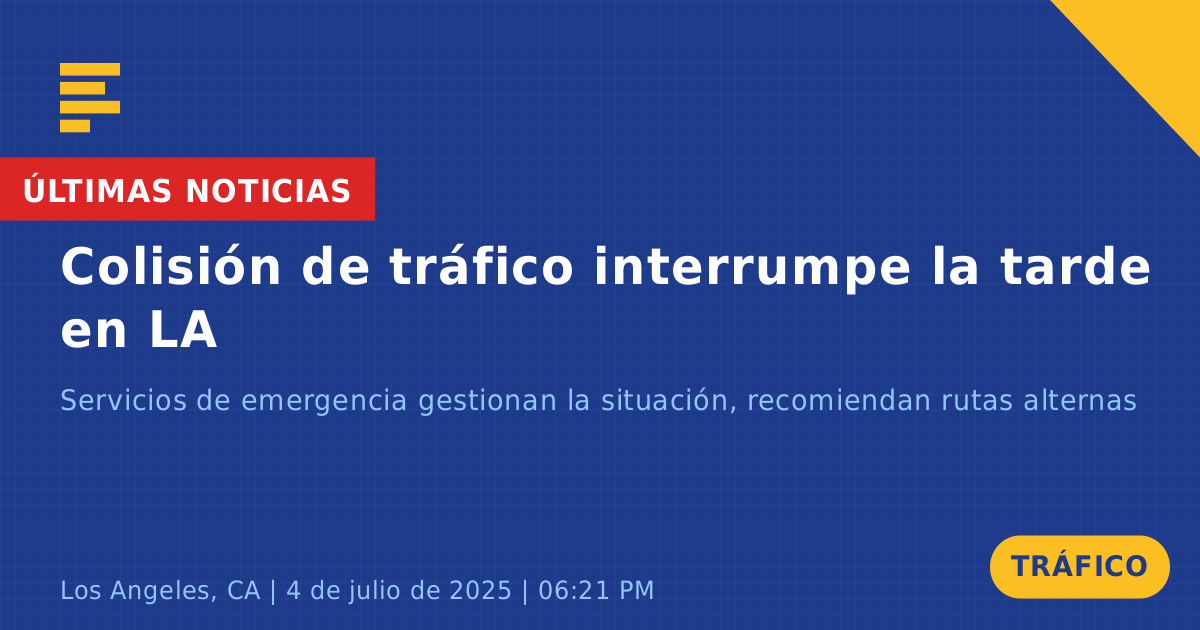 ÚLTIMAS NOTICIAS

Colisión de tráfico interrumpe la tarde en LA

Servicios de emergencia gestionan la situación, recomiendan rutas alternas

Los Angeles, CA | 4 de julio de 2025 | 06:21 PM

TRÁFICO